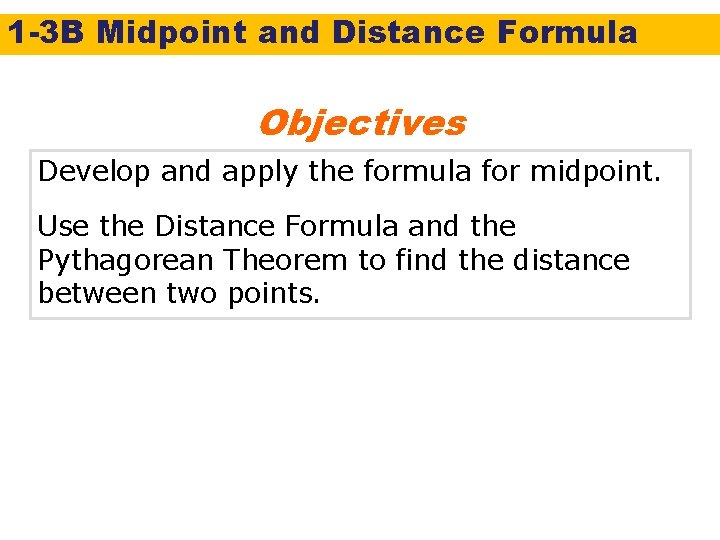 1-3B Midpoint and Distance Formula

Objectives

Develop and apply the formula for midpoint.

Use the Distance Formula and the Pythagorean Theorem to find the distance between two points.